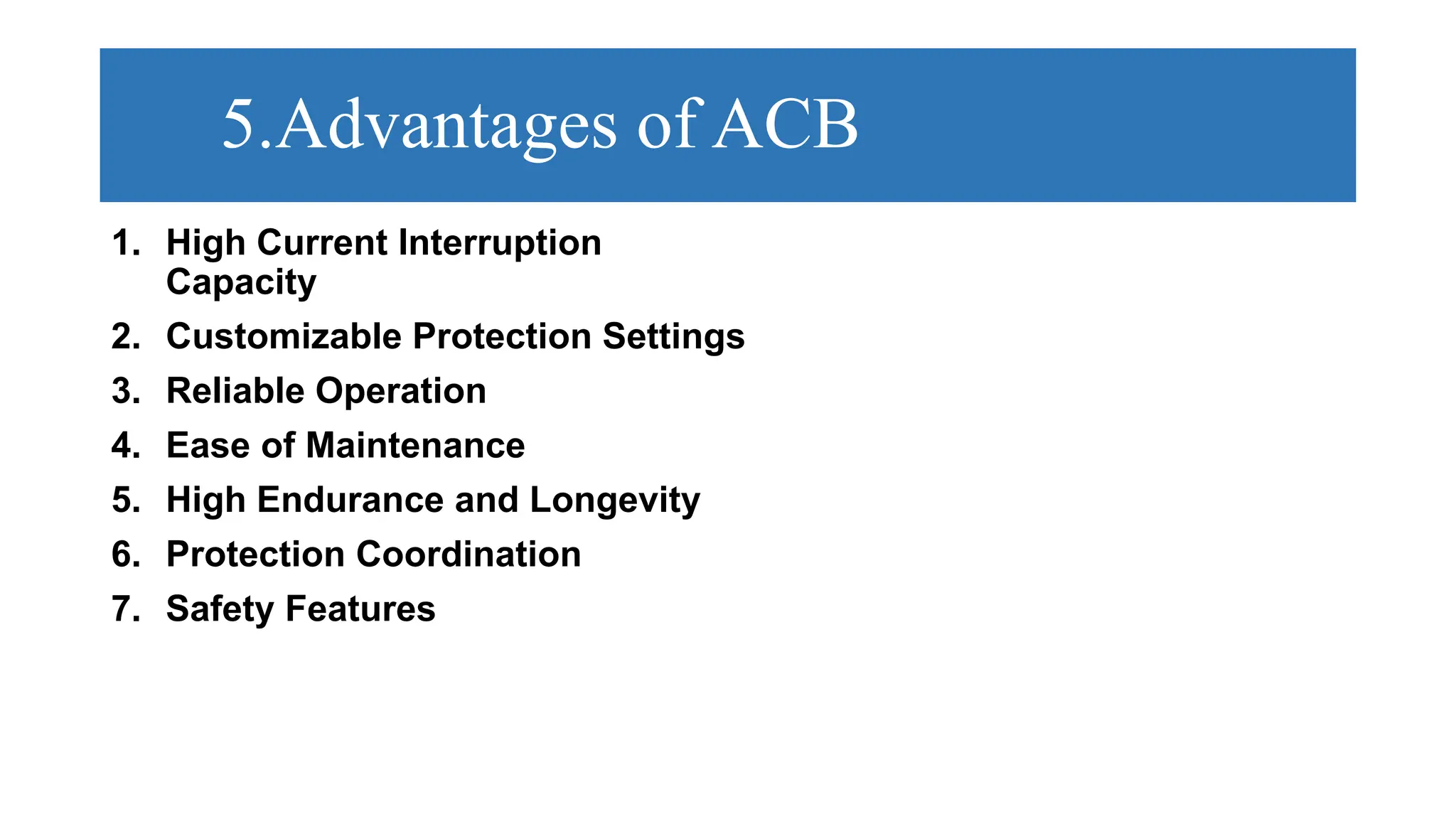 5.Advantages of ACB

1. High Current Interruption Capacity
2. Customizable Protection Settings
3. Reliable Operation
4. Ease of Maintenance
5. High Endurance and Longevity
6. Protection Coordination
7. Safety Features